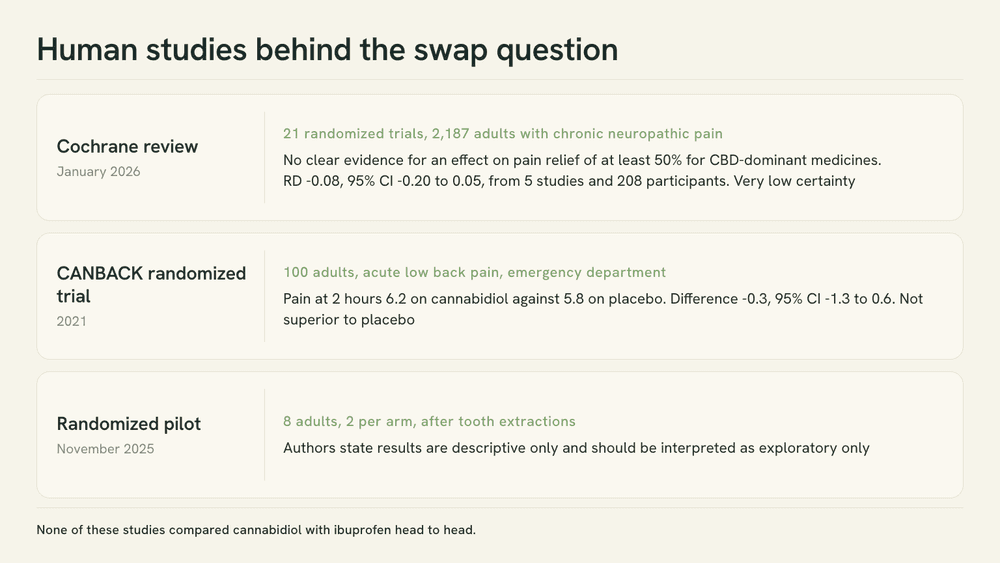 Human studies behind the swap question

Cochrane review
January 2026

21 randomized trials, 2,187 adults with chronic neuropathic pain

No clear evidence for an effect on pain relief of at least 50% for CBD-dominant medicines. RD -0.08, 95% CI -0.20 to 0.05, from 5 studies and 208 participants. Very low certainty

CANBACK randomized trial
2021

100 adults, acute low back pain, emergency department

Pain at 2 hours 6.2 on cannabidiol against 5.8 on placebo. Difference -0.3, 95% CI -1.3 to 0.6. Not superior to placebo

Randomized pilot
November 2025

8 adults, 2 per arm, after tooth extractions

Authors state results are descriptive only and should be interpreted as exploratory only

None of these studies compared cannabidiol with ibuprofen head to head.